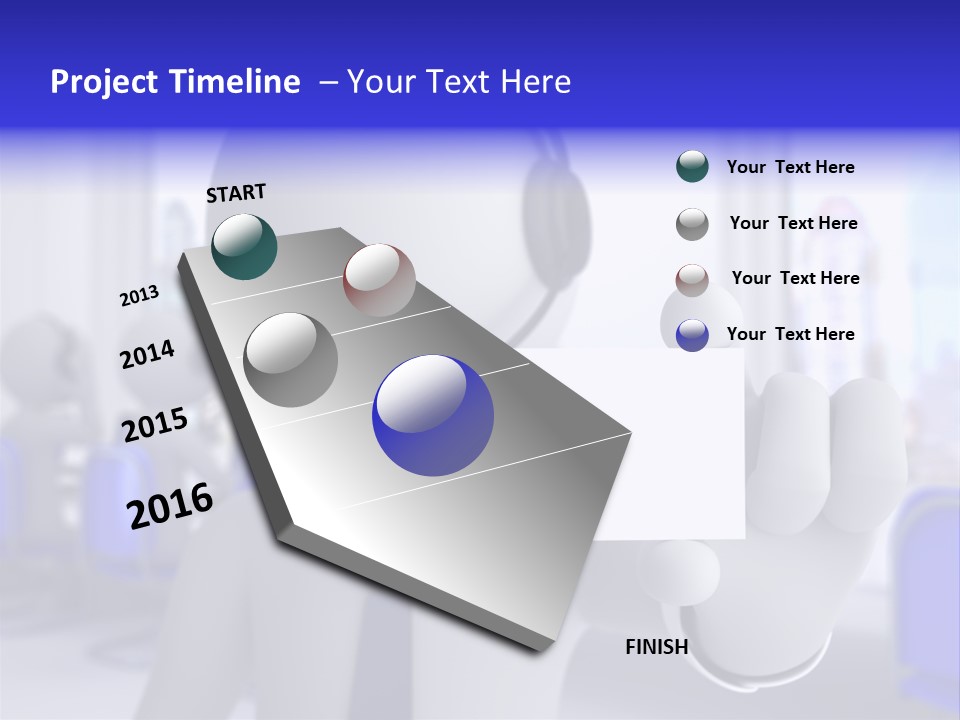 Project Timeline – Your Text Here

START

2013

2014

2015

2016

FINISH

Your Text Here

Your Text Here

Your Text Here

Your Text Here